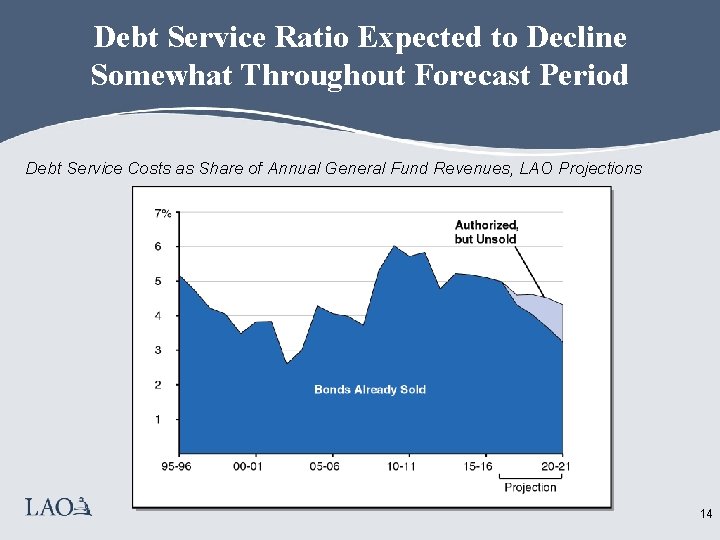 Debt Service Ratio Expected to Decline Somewhat Throughout Forecast Period

Debt Service Costs as Share of Annual General Fund Revenues, LAO Projections

7%
6
5
4
3
2
1

Authorized, but Unsold

Bonds Already Sold

95-96
00-01
05-06
10-11
15-16
20-21
Projection

LAO

14